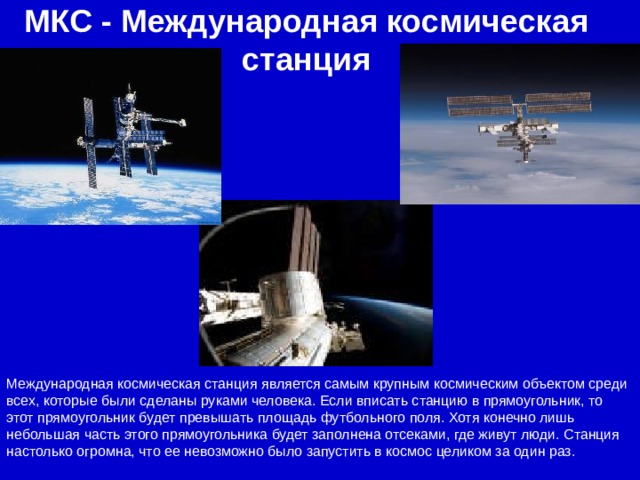 МКС - Международная космическая станция

Международная космическая станция является самым крупным космическим объектом среди всех, которые были сделаны руками человека. Если вписать станцию в прямоугольник, то этот прямоугольник будет превышать площадь футбольного поля. Хотя конечно лишь небольшая часть этого прямоугольника будет заполнена отсеками, где живут люди. Станция настолько огромна, что ее невозможно было запустить в космос целиком за один раз.